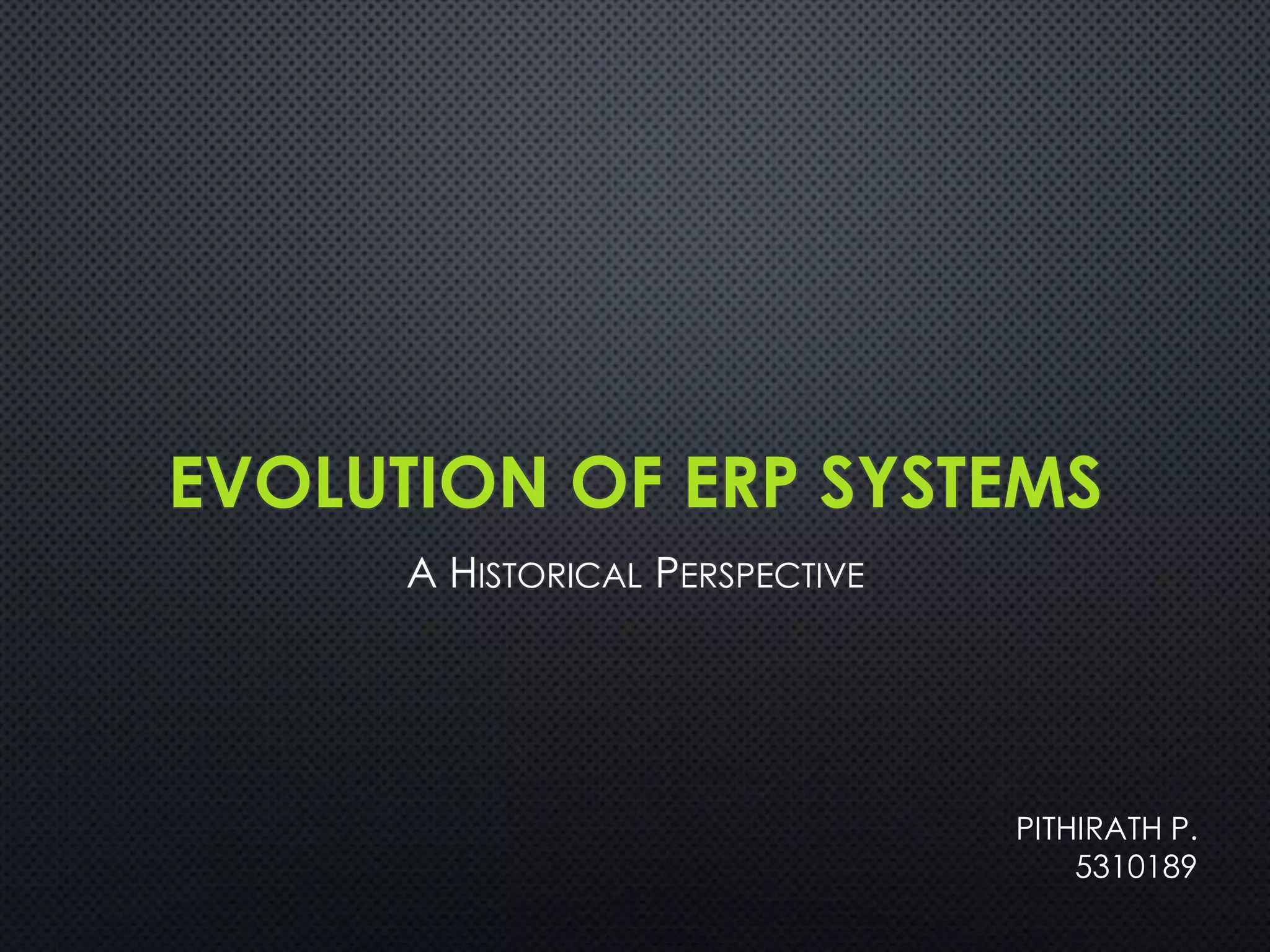 EVOLUTION OF ERP SYSTEMS

A HISTORICAL PERSPECTIVE

PITHIRATH P.
5310189